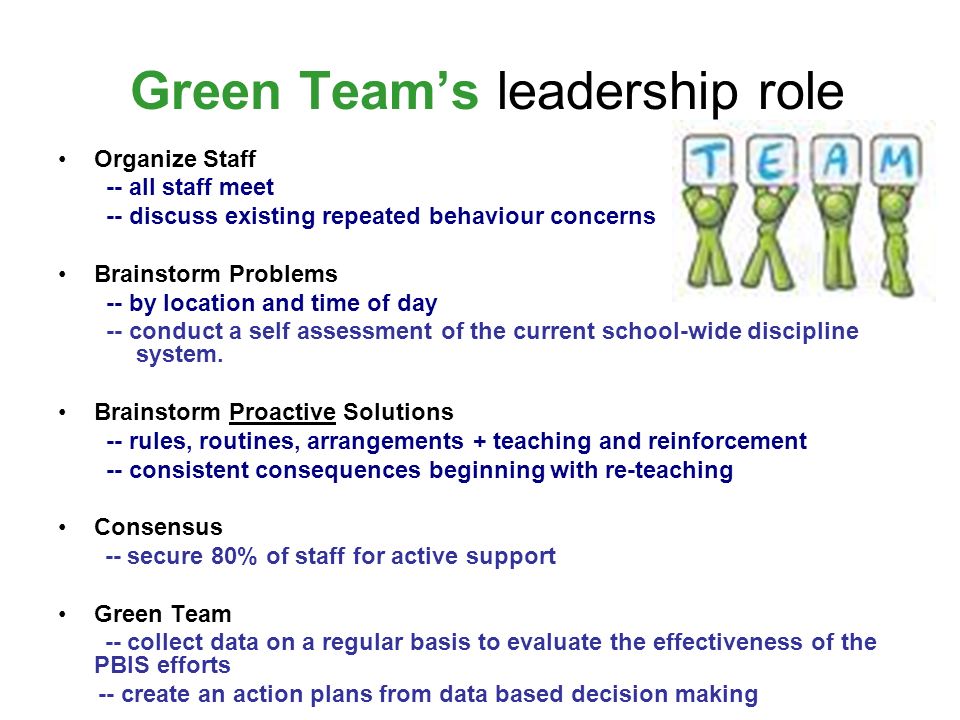 Green Team's leadership role

T E A M

• Organize Staff
-- all staff meet
-- discuss existing repeated behaviour concerns

• Brainstorm Problems
-- by location and time of day
-- conduct a self assessment of the current school-wide discipline system.

• Brainstorm Proactive Solutions
-- rules, routines, arrangements + teaching and reinforcement
-- consistent consequences beginning with re-teaching

• Consensus
-- secure 80% of staff for active support

• Green Team
-- collect data on a regular basis to evaluate the effectiveness of the PBIS efforts
-- create an action plans from data based decision making